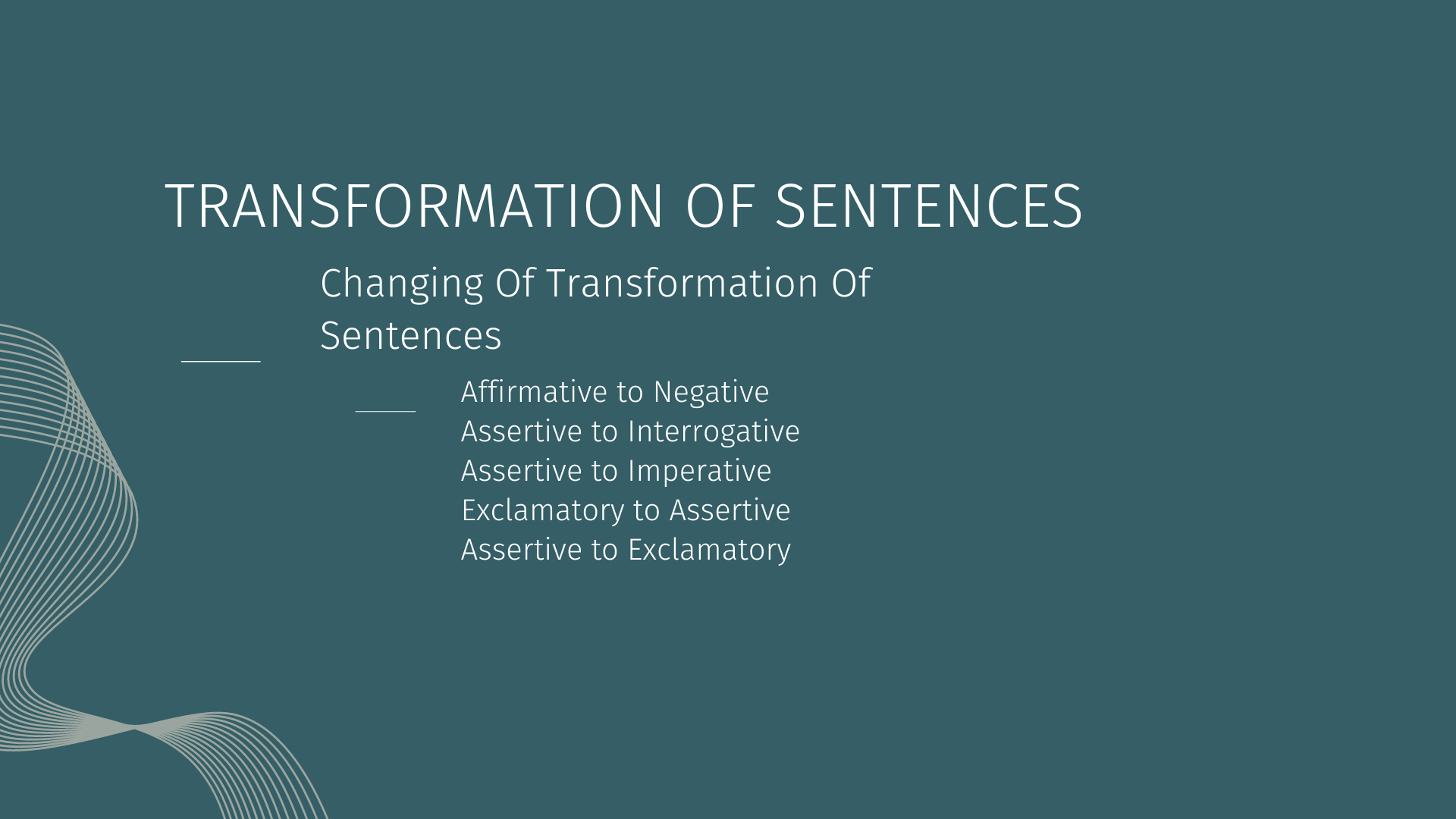 TRANSFORMATION OF SENTENCES

Changing Of Transformation Of Sentences

Affirmative to Negative
Assertive to Interrogative
Assertive to Imperative
Exclamatory to Assertive
Assertive to Exclamatory